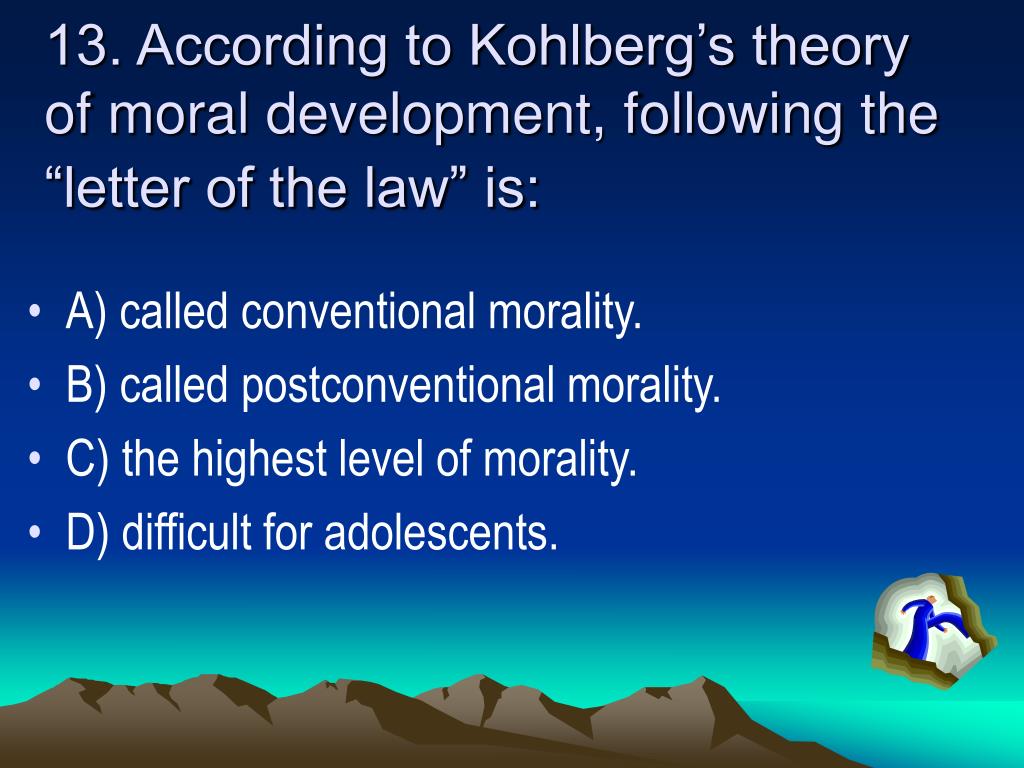 13. According to Kohlberg’s theory of moral development, following the “letter of the law” is:

• A) called conventional morality.
• B) called postconventional morality.
• C) the highest level of morality.
• D) difficult for adolescents.